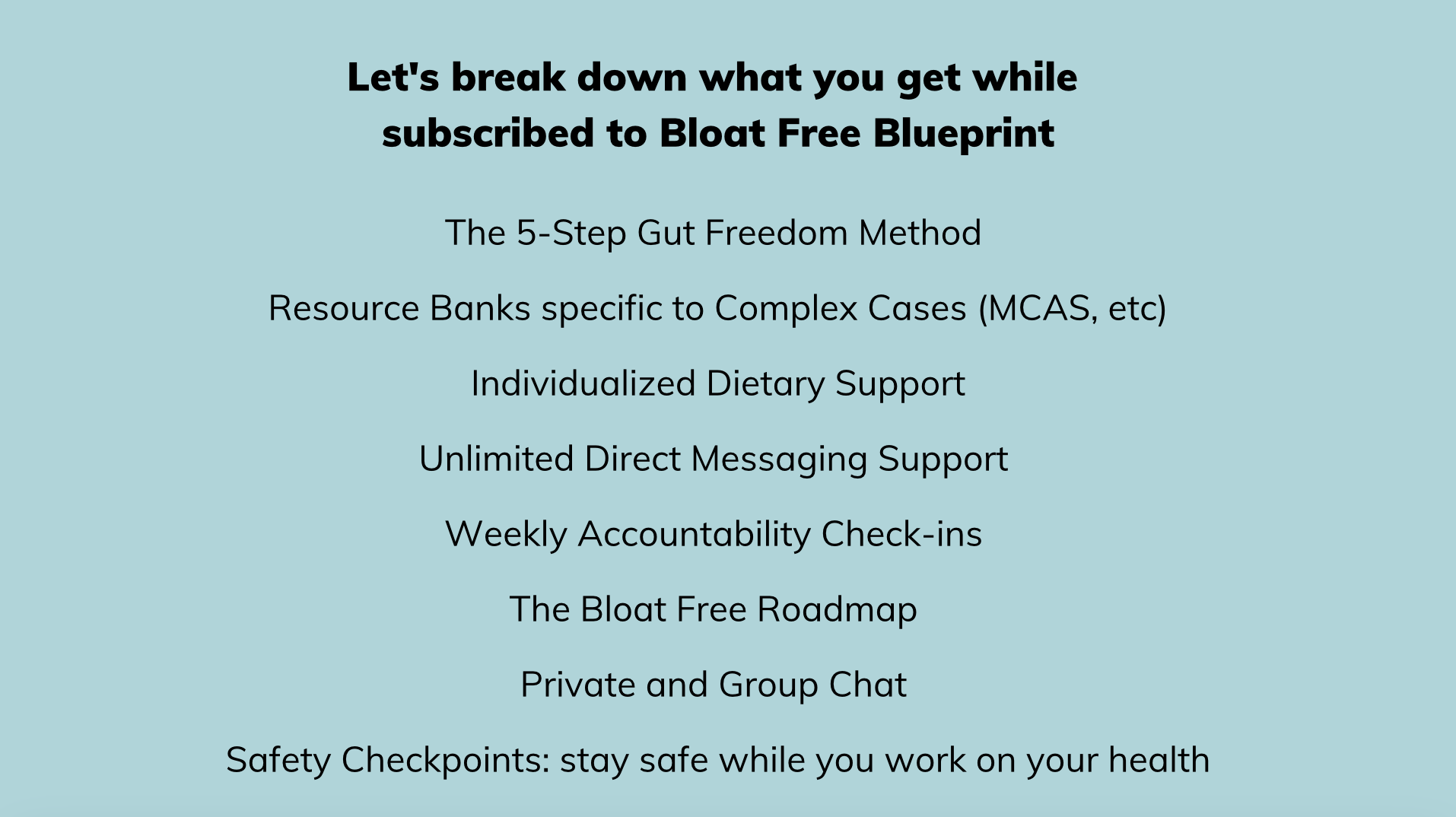 Let's break down what you get while subscribed to Bloat Free Blueprint

The 5-Step Gut Freedom Method

Resource Banks specific to Complex Cases (MCAS, etc)

Individualized Dietary Support

Unlimited Direct Messaging Support

Weekly Accountability Check-ins

The Bloat Free Roadmap

Private and Group Chat

Safety Checkpoints: stay safe while you work on your health